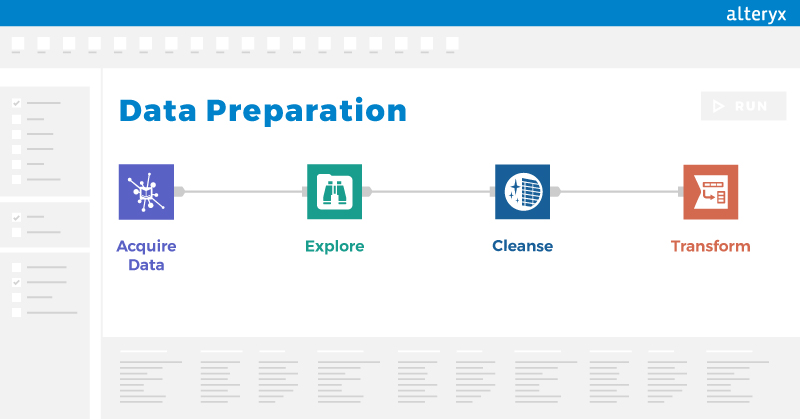 alteryx

Data Preparation

RUN

Acquire Data

Explore

Cleanse

Transform